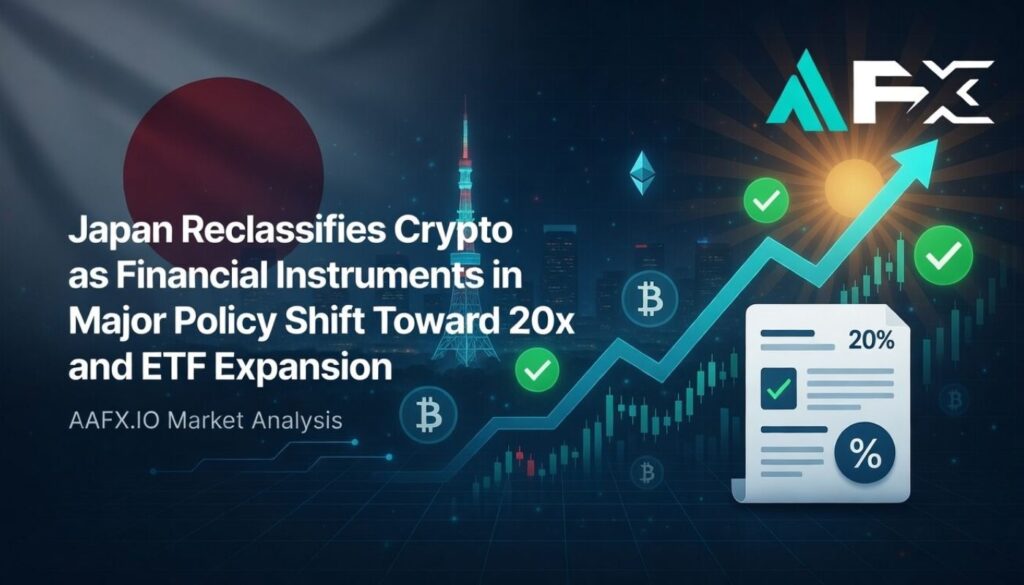 AFX

Japan Reclassifies Crypto as Financial Instruments in Major Policy Shift Toward 20x and ETF Expansion

AAFX.IO Market Analysis

20%

%